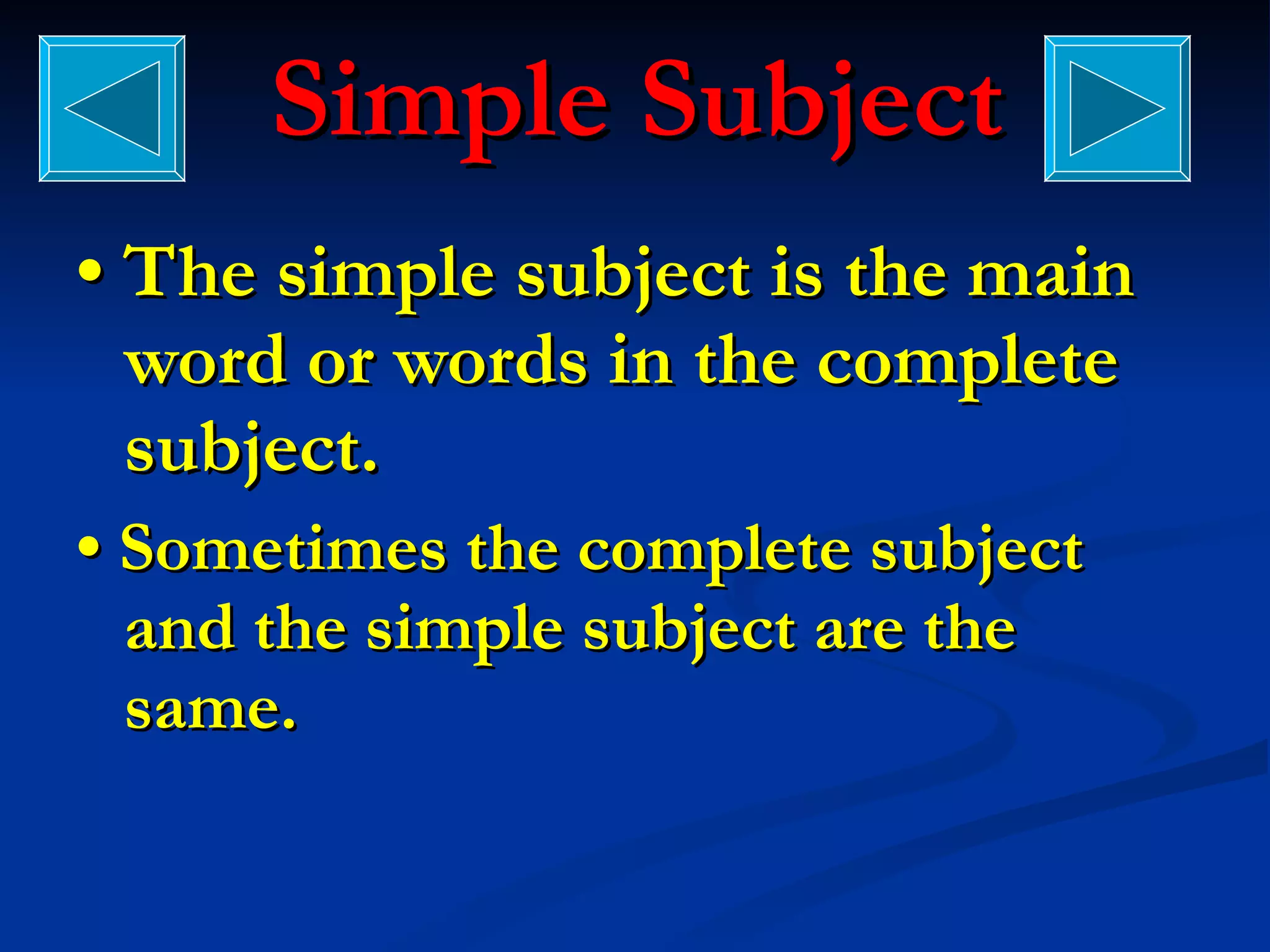 Simple Subject

• The simple subject is the main word or words in the complete subject.

• Sometimes the complete subject and the simple subject are the same.